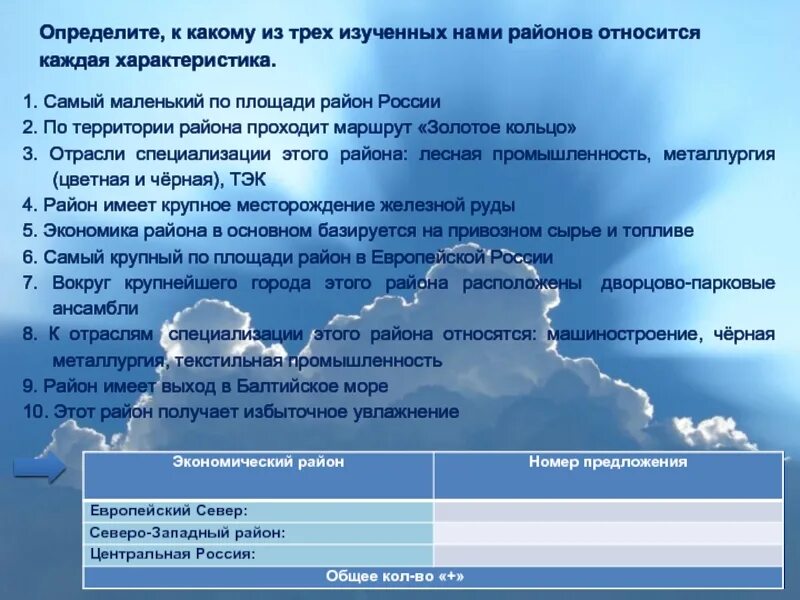 Определите, к какому из трех изученных нами районов относится каждая характеристика.

1. Самый маленький по площади район России
2. По территории района проходит маршрут «Золотое кольцо»
3. Отрасли специализации этого района: лесная промышленность, металлургия (цветная и чёрная), ТЭК
4. Район имеет крупное месторождение железной руды
5. Экономика района в основном базируется на привозном сырье и топливе
6. Самый крупный по площади район в Европейской России
7. Вокруг крупнейшего города этого района расположены дворцово-парковые ансамбли
8. К отраслям специализации этого района относятся: машиностроение, чёрная металлургия, текстильная промышленность
9. Район имеет выход в Балтийское море
10. Этот район получает избыточное увлажнение

| Экономический район | Номер предложения |
|---|---|
| Европейский Север: | |
| Северо-Западный район: | |
| Центральная Россия: | |
| Общее кол-во «+» | |